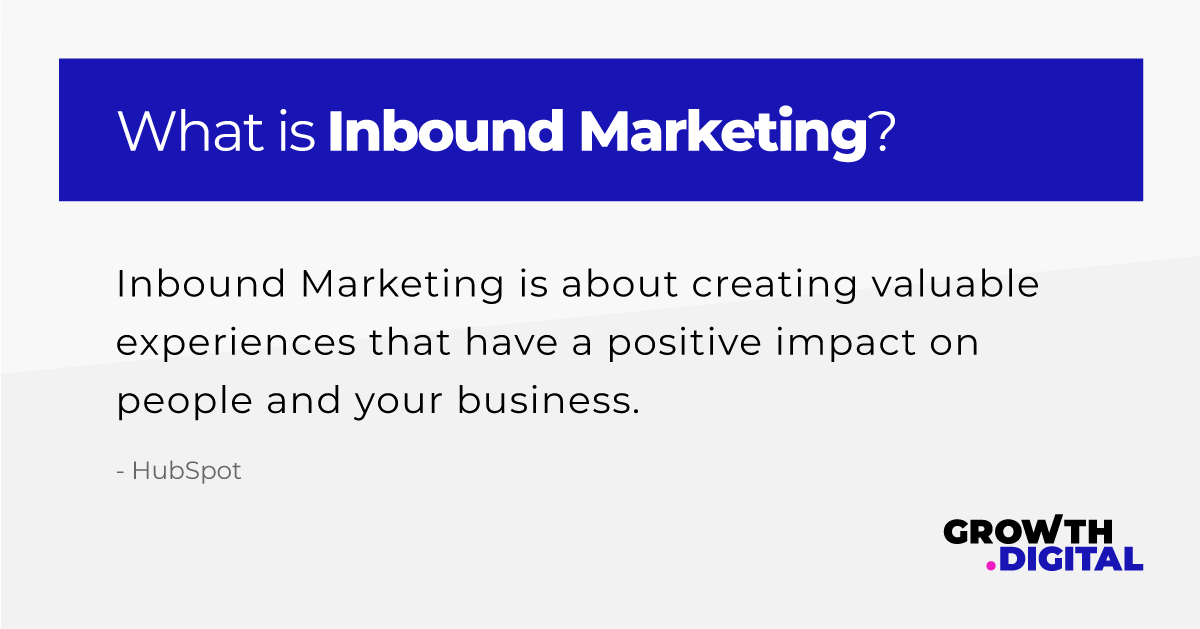 What is Inbound Marketing?

Inbound Marketing is about creating valuable experiences that have a positive impact on people and your business.

- HubSpot

GROWTH
.DIGITAL